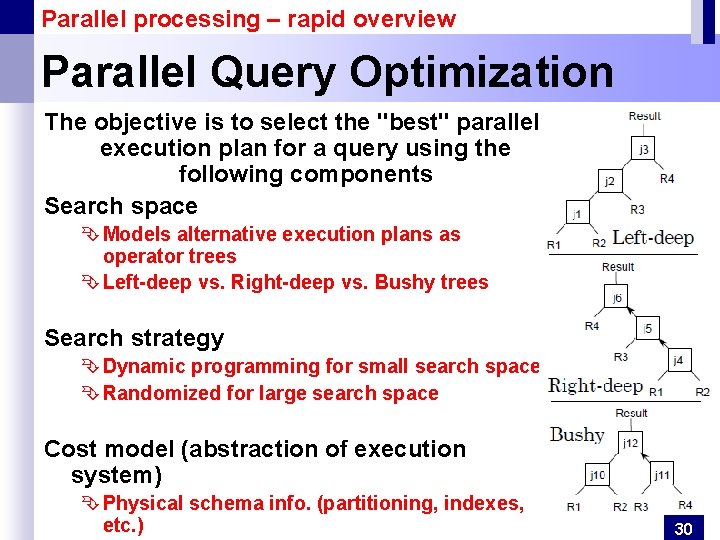 Parallel processing – rapid overview

Parallel Query Optimization

The objective is to select the "best" parallel execution plan for a query using the following components

Search space

Models alternative execution plans as operator trees

Left-deep vs. Right-deep vs. Bushy trees

Search strategy

Dynamic programming for small search space

Randomized for large search space

Cost model (abstraction of execution system)

Physical schema info. (partitioning, indexes, etc.)

Result
j3
j2
R4
j1
R3
R1
R2
Left-deep

Result
j6
R4
j5
R3
j4
Right-deep
R1
R2

Result
Bushy
j12
j10
j11
R1
R2
R3
R4

30